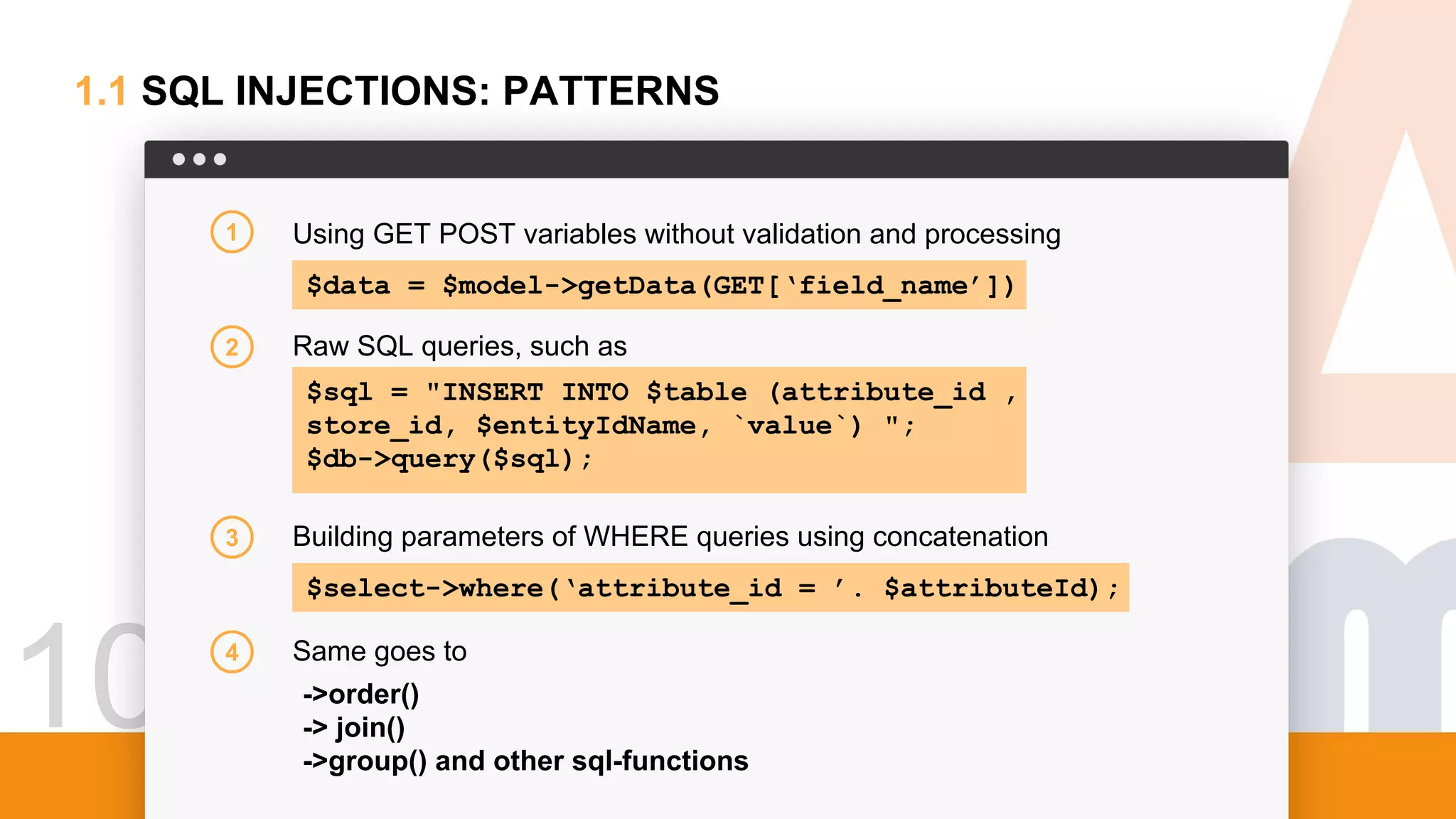 1.1 SQL INJECTIONS: PATTERNS

1 Using GET POST variables without validation and processing

$data = $model->getData(GET['field_name'])

2 Raw SQL queries, such as

$sql = "INSERT INTO $table (attribute_id , store_id, $entityIdName, `value`) ";
$db->query($sql);

3 Building parameters of WHERE queries using concatenation

$select->where('attribute_id = '. $attributeId);

4 Same goes to

->order()
-> join()
->group() and other sql-functions

10